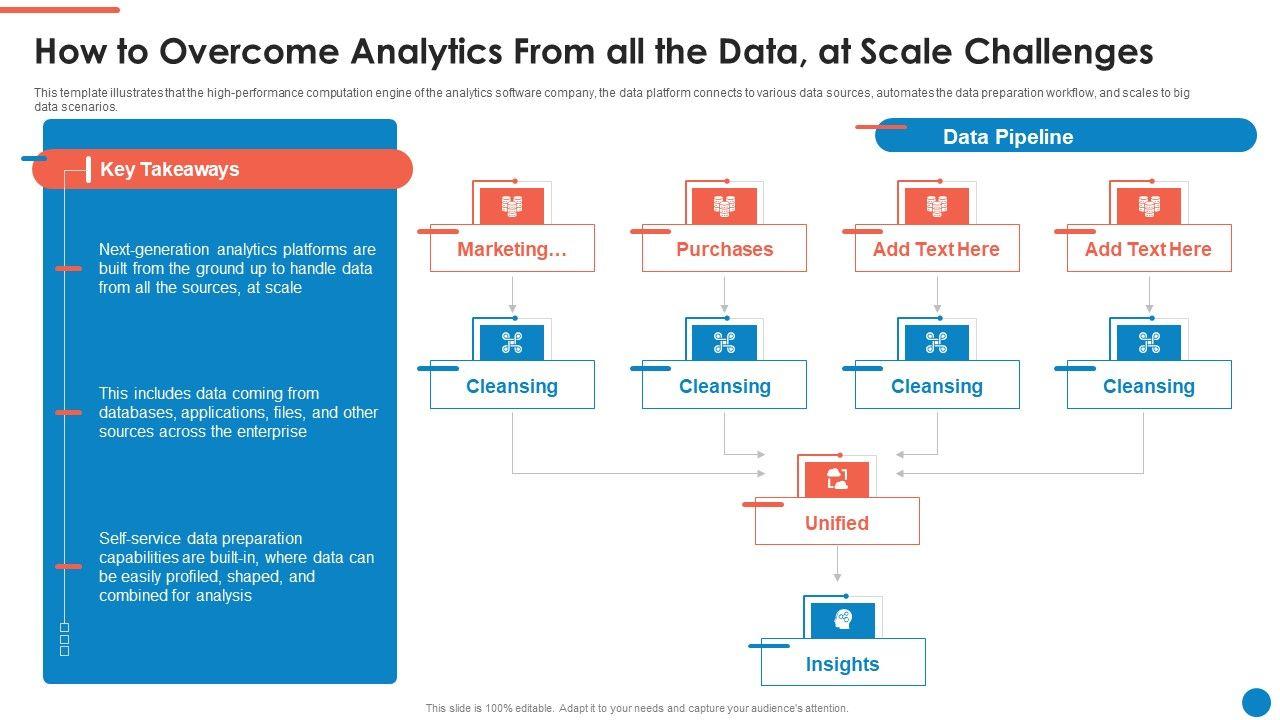 How to Overcome Analytics From all the Data, at Scale Challenges

This template illustrates that the high-performance computation engine of the analytics software company, the data platform connects to various data sources, automates the data preparation workflow, and scales to big data scenarios.

Key Takeaways

Next-generation analytics platforms are built from the ground up to handle data from all the sources, at scale

This includes data coming from databases, applications, files, and other sources across the enterprise

Self-service data preparation capabilities are built-in, where data can be easily profiled, shaped, and combined for analysis

Data Pipeline

Marketing…

Purchases

Add Text Here

Add Text Here

Cleansing

Cleansing

Cleansing

Cleansing

Unified

Insights

This slide is 100% editable. Adapt it to your needs and capture your audience's attention.